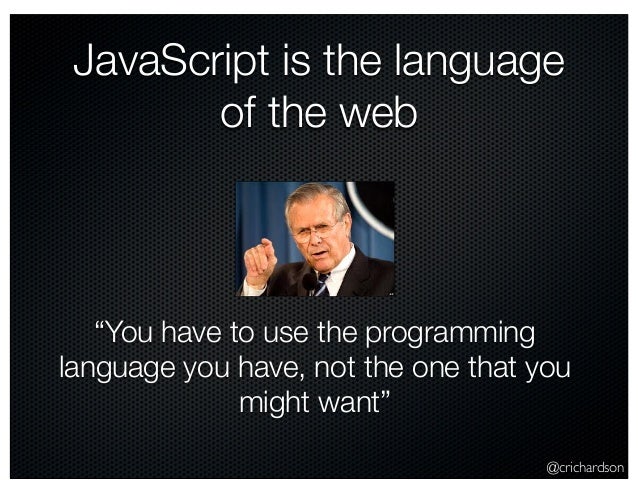 JavaScript is the language of the web

“You have to use the programming language you have, not the one that you might want”

@crichardson